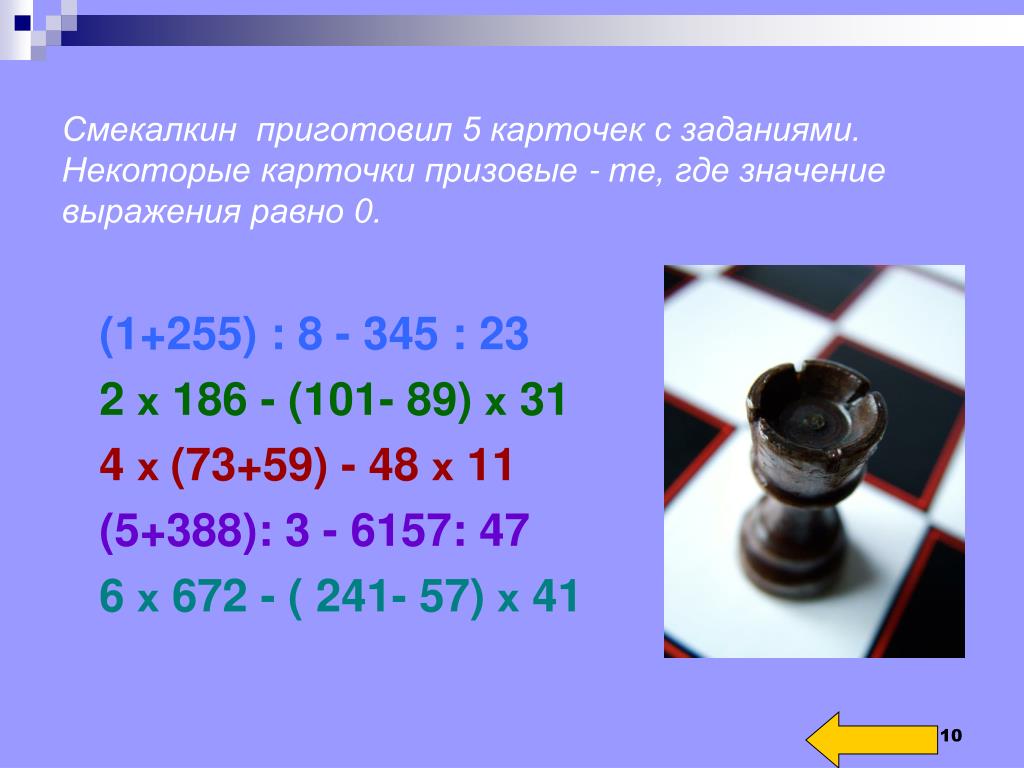 Смекалкин приготовил 5 карточек с заданиями. Некоторые карточки призовые - те, где значение выражения равно 0.

(1+255) : 8 - 345 : 23
2 х 186 - (101- 89) х 31
4 х (73+59) - 48 х 11
(5+388): 3 - 6157: 47
6 х 672 - ( 241- 57) х 41

10